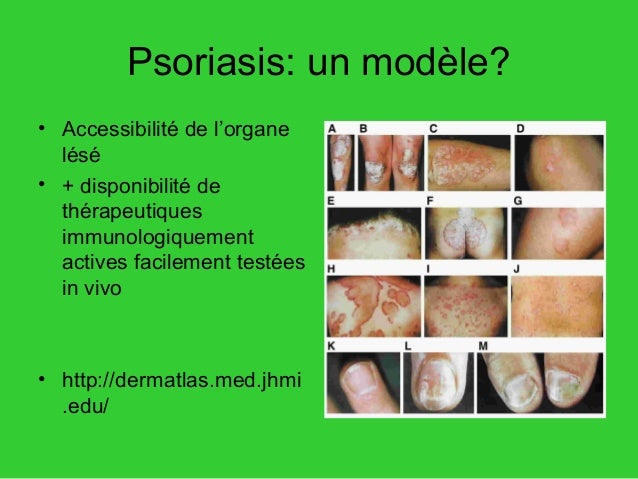 Psoriasis: un modèle?

• Accessibilité de l'organe lésé
• + disponibilité de thérapeutiques immunologiquement actives facilement testées in vivo

• http://dermatlas.med.jhmi.edu/

A B C D
E F G
H I J
K L M